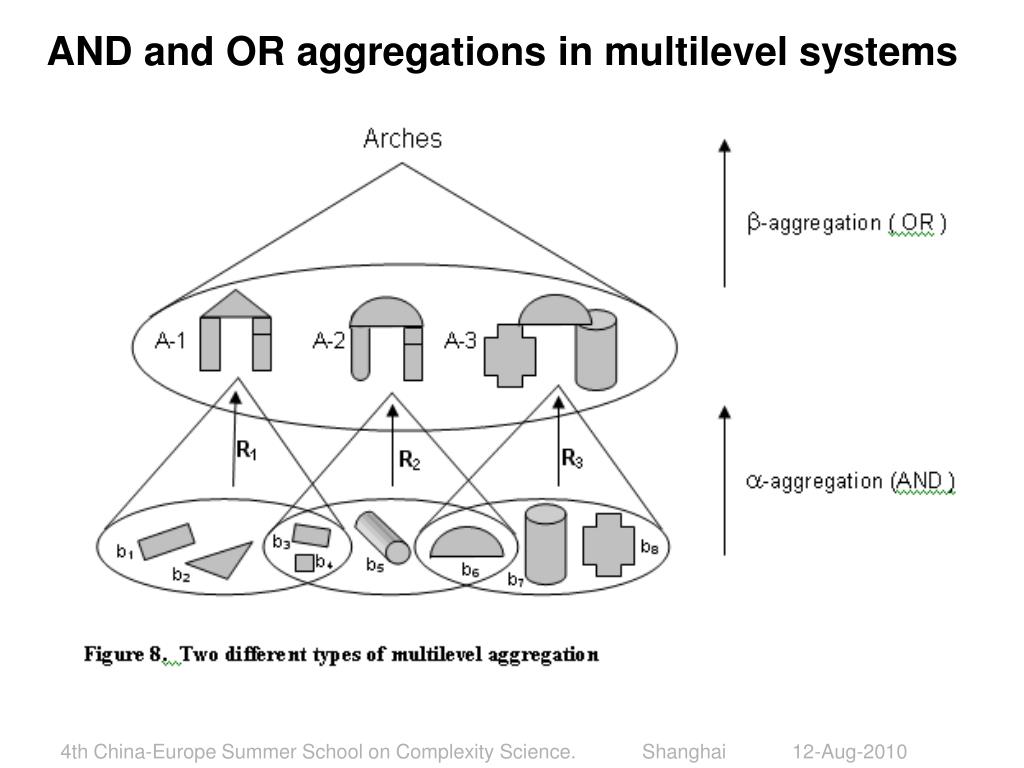 AND and OR aggregations in multilevel systems

Arches

$\beta$-aggregation ( OR )

A-1 A-2 A-3

$R_1$ $R_2$ $R_3$

$\alpha$-aggregation (AND )

$b_1$ $b_2$ $b_3$ $b_4$ $b_5$ $b_6$ $b_7$ $b_8$

Figure 8. Two different types of multilevel aggregation

4th China-Europe Summer School on Complexity Science. Shanghai 12-Aug-2010